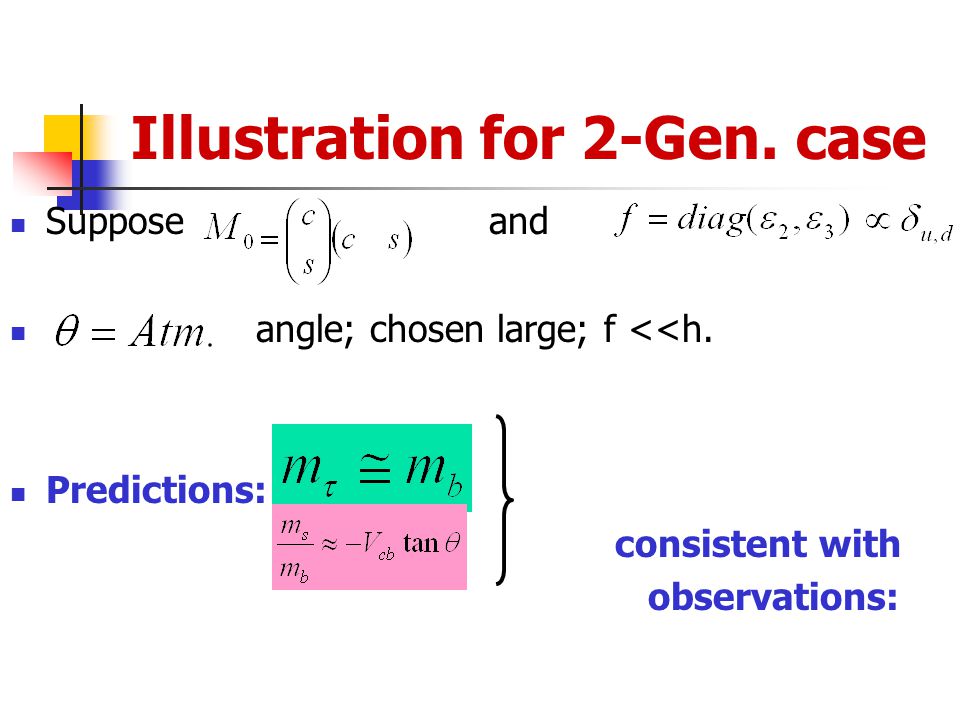 Illustration for 2-Gen. case

Suppose $M_0 = \begin{pmatrix} c \\ s \end{pmatrix} \begin{pmatrix} c & s \end{pmatrix}$ and $f = diag(\varepsilon_2, \varepsilon_3) \propto \delta_{u,d}$

$\theta = Atm.$ angle; chosen large; f <<h.

Predictions: $m_\tau \cong m_b$

$\frac{m_s}{m_b} \approx -V_{cb} \tan\theta$

consistent with observations: